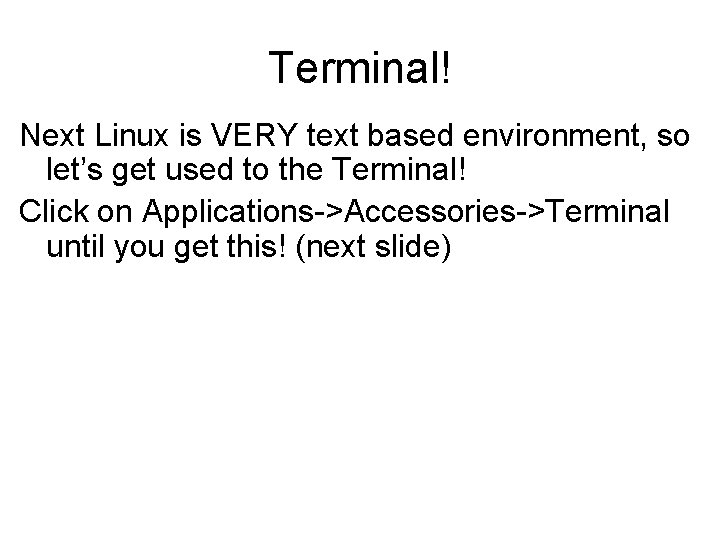 Terminal!

Next Linux is VERY text based environment, so let’s get used to the Terminal!

Click on Applications->Accessories->Terminal until you get this! (next slide)